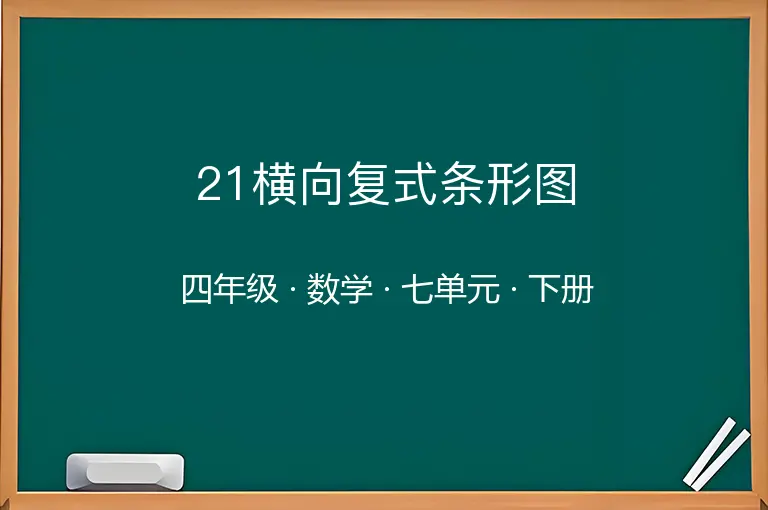 21横向复式条形图

四年级 · 数学 · 七单元 · 下册